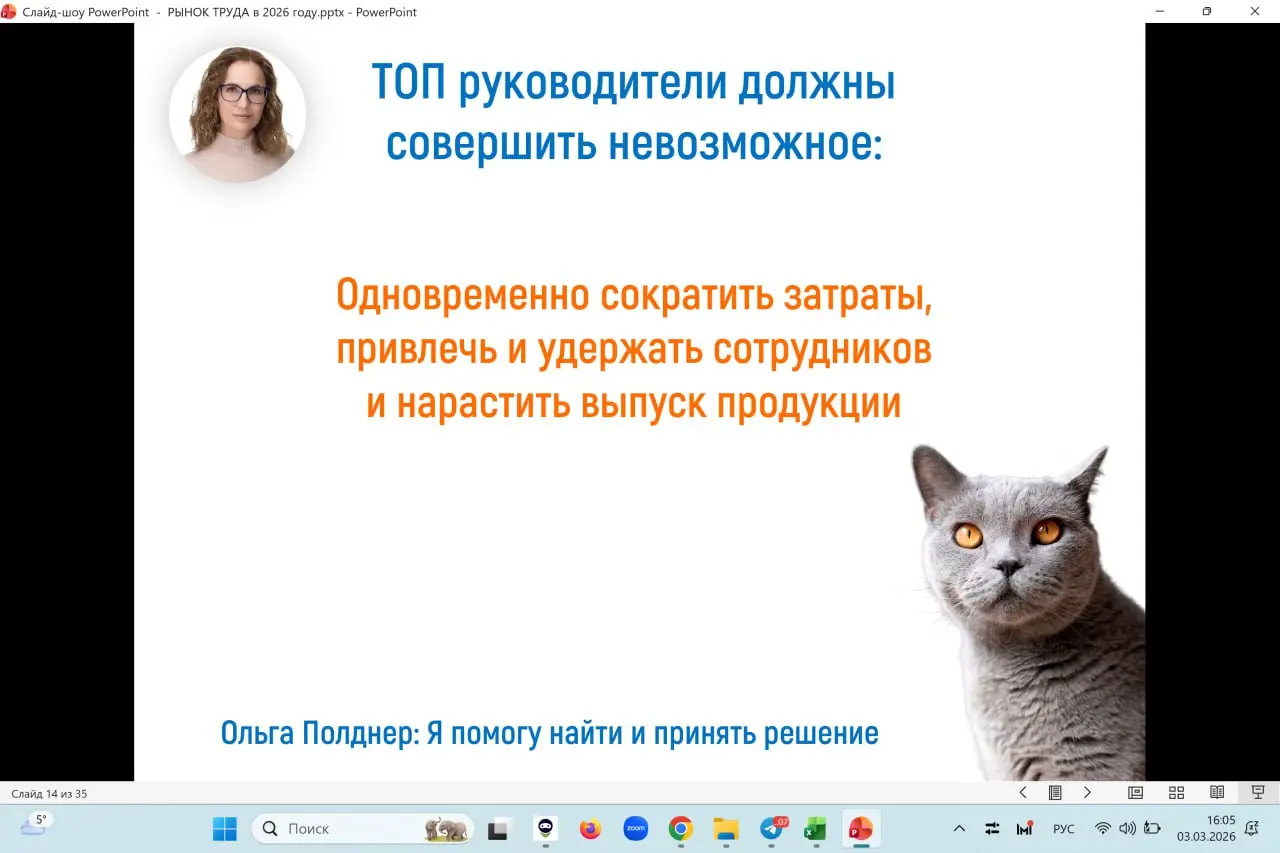 Слайд-шоу PowerPoint - РЫНОК ТРУДА в 2026 году.pptx - PowerPoint

ТОП руководители должны совершить невозможное:

Одновременно сократить затраты, привлечь и удержать сотрудников и нарастить выпуск продукции

Ольга Полднер: Я помогу найти и принять решение

Слайд 14 из 35

5°

Поиск

zoom

07

РУС

16:05
03.03.2026